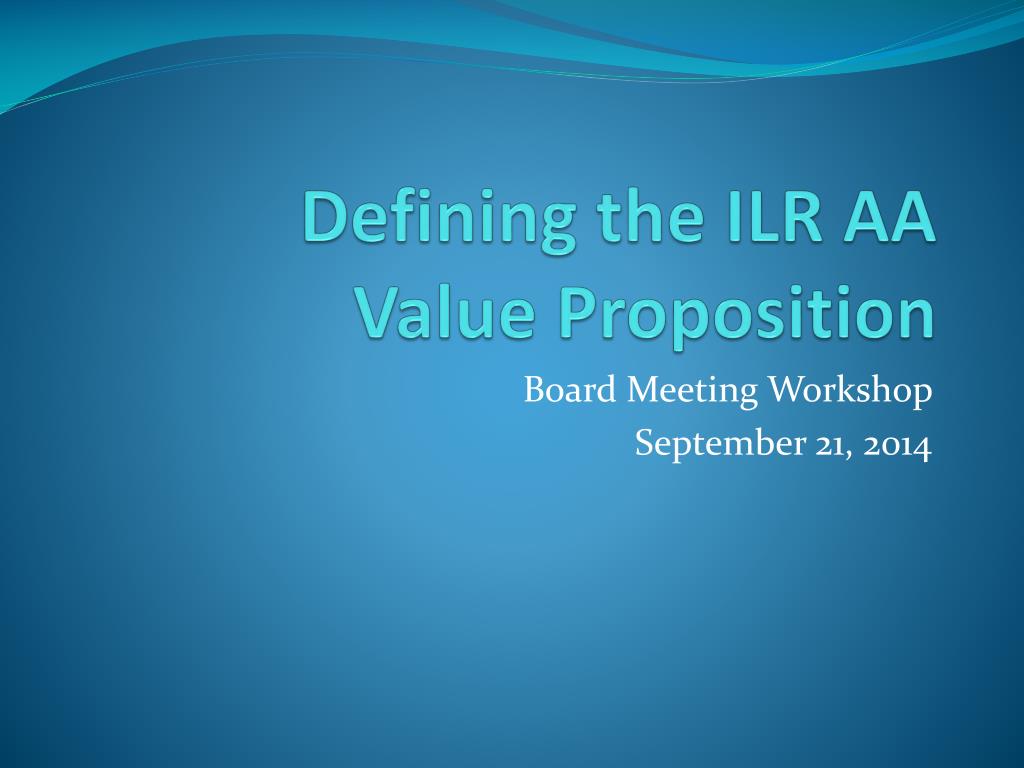 Defining the ILR AA Value Proposition

Board Meeting Workshop
September 21, 2014